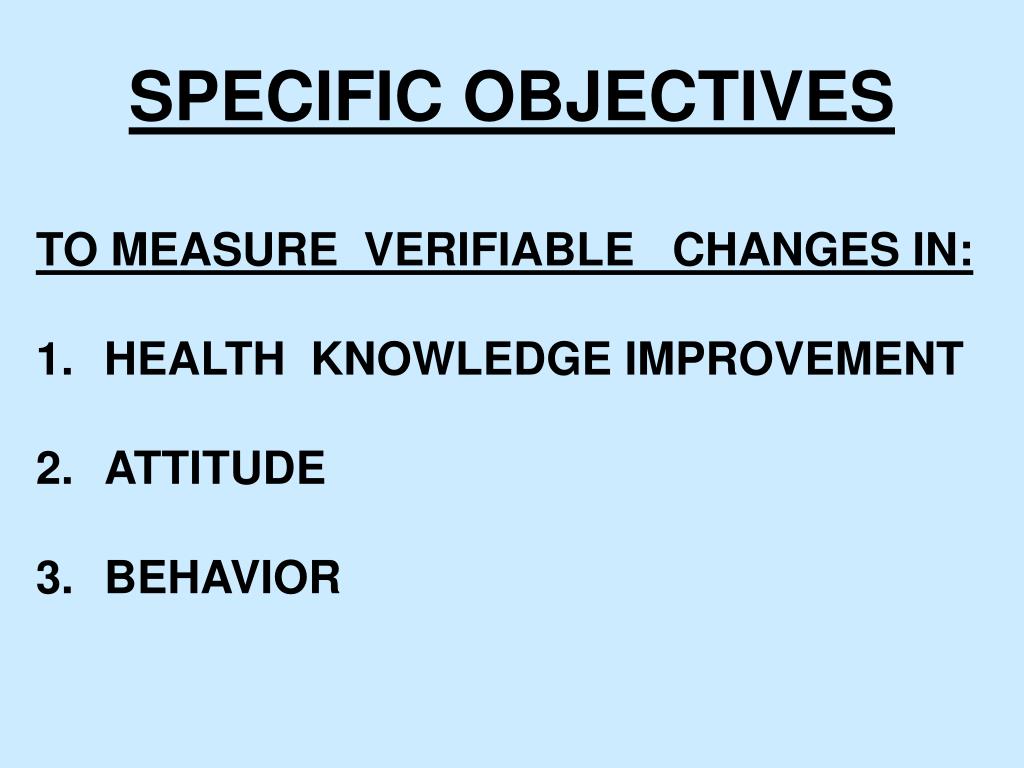 SPECIFIC OBJECTIVES

TO MEASURE VERIFIABLE CHANGES IN:

1. HEALTH KNOWLEDGE IMPROVEMENT

2. ATTITUDE

3. BEHAVIOR